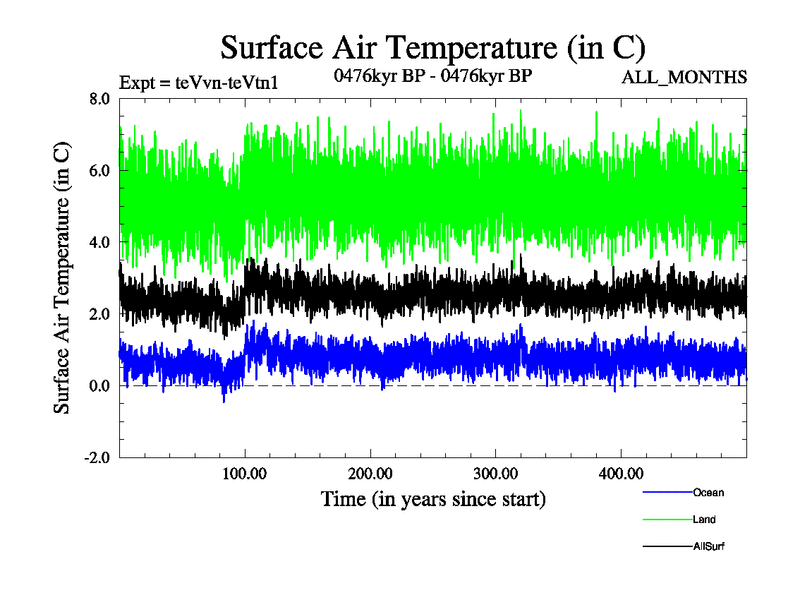 Surface Air Temperature (in C)

Expt = teVvn-teVtn1

0476kyr BP - 0476kyr BP

ALL_MONTHS

Surface Air Temperature (in C)

8.0

6.0

4.0

2.0

0.0

-2.0

100.00

200.00

300.00

400.00

Time (in years since start)

Ocean

Land

AllSurf